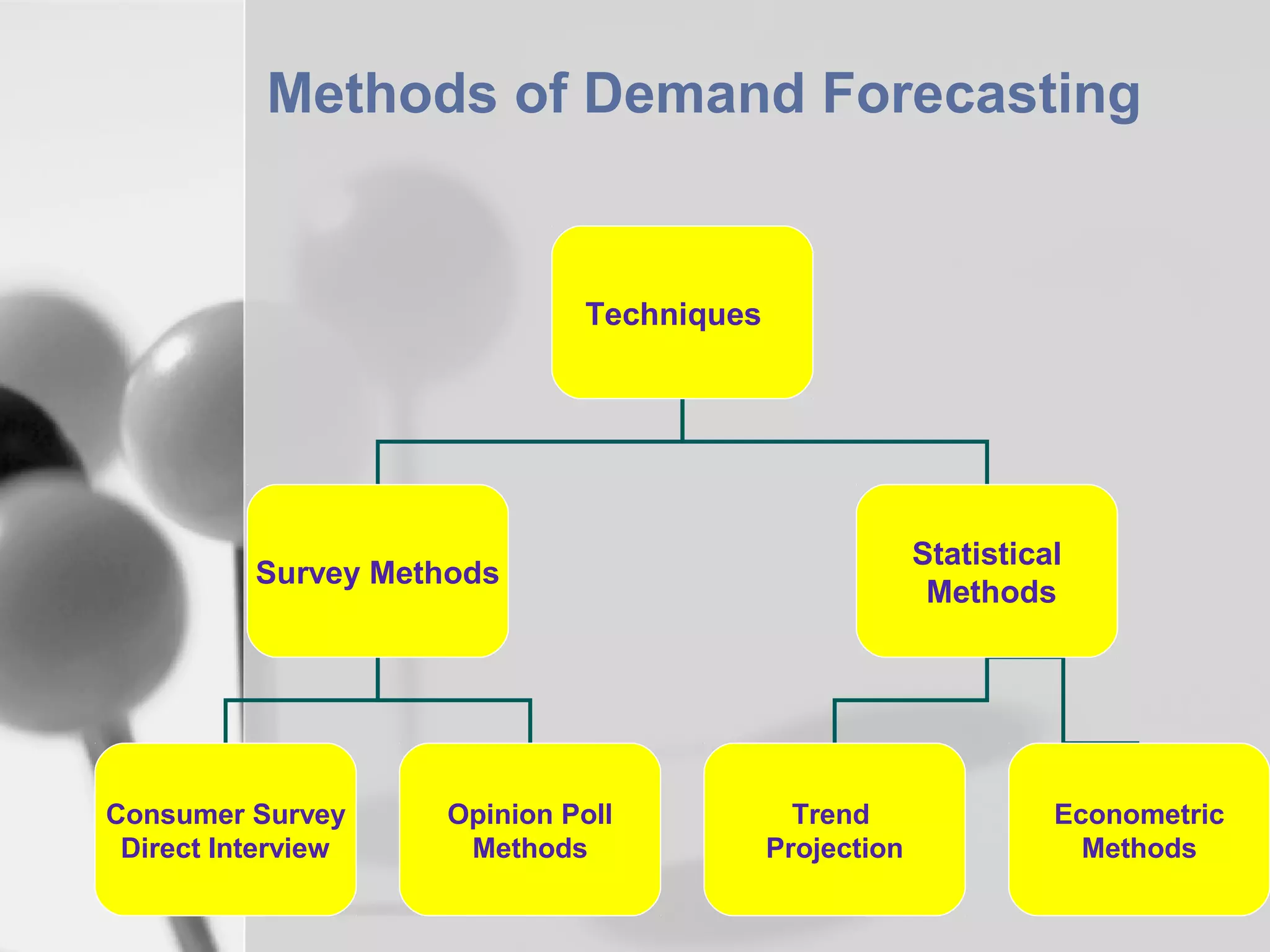 Methods of Demand Forecasting

Techniques

Survey Methods

Statistical Methods

Consumer Survey Direct Interview

Opinion Poll Methods

Trend Projection

Econometric Methods